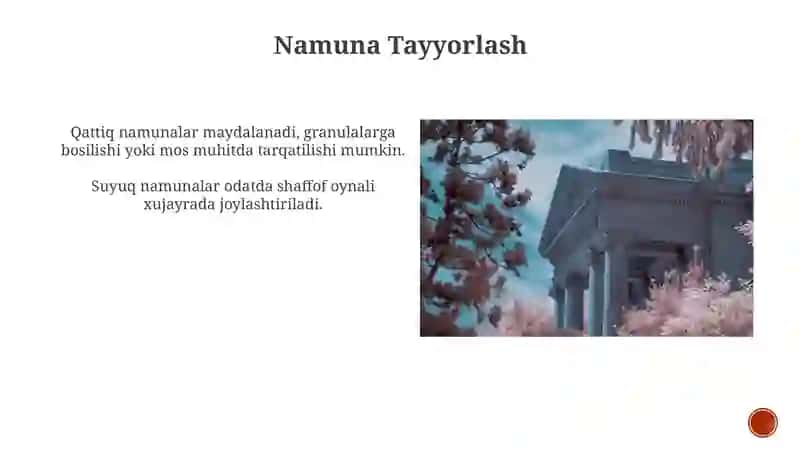 Namuna Tayyorlash

Qattiq namunalar maydalanadi, granulalarga bosilishi yoki mos muhitda tarqatilishi mumkin.

Suyuq namunalar odatda shaffof oynali xujayrada joylashtiriladi.